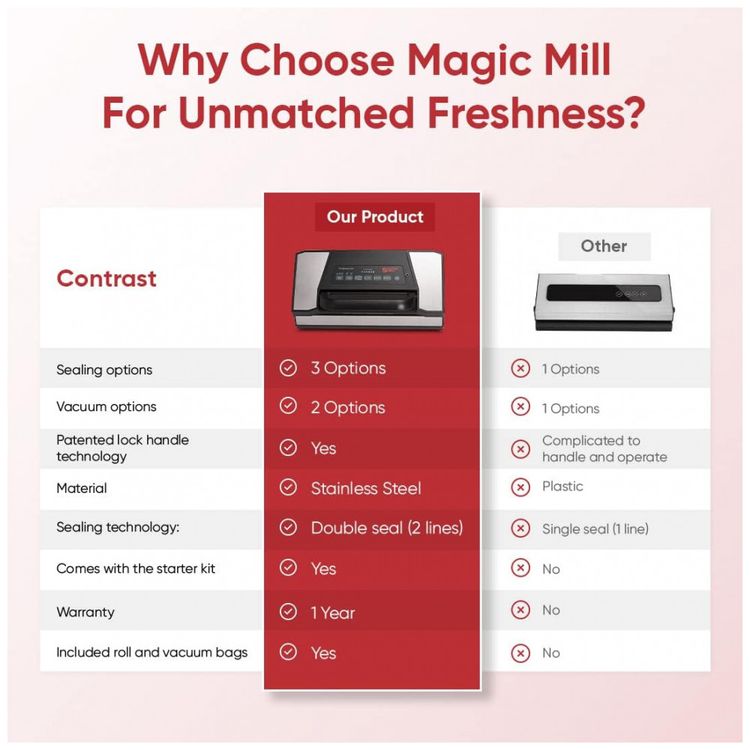 Why Choose Magic Mill For Unmatched Freshness?

| Contrast | Our Product | Other |
|---|---|---|
| Sealing options | 3 Options | 1 Options |
| Vacuum options | 2 Options | 1 Options |
| Patented lock handle technology | Yes | Complicated to handle and operate |
| Material | Stainless Steel | Plastic |
| Sealing technology: | Double seal (2 lines) | Single seal (1 line) |
| Comes with the starter kit | Yes | No |
| Warranty | 1 Year | No |
| Included roll and vacuum bags | Yes | No |